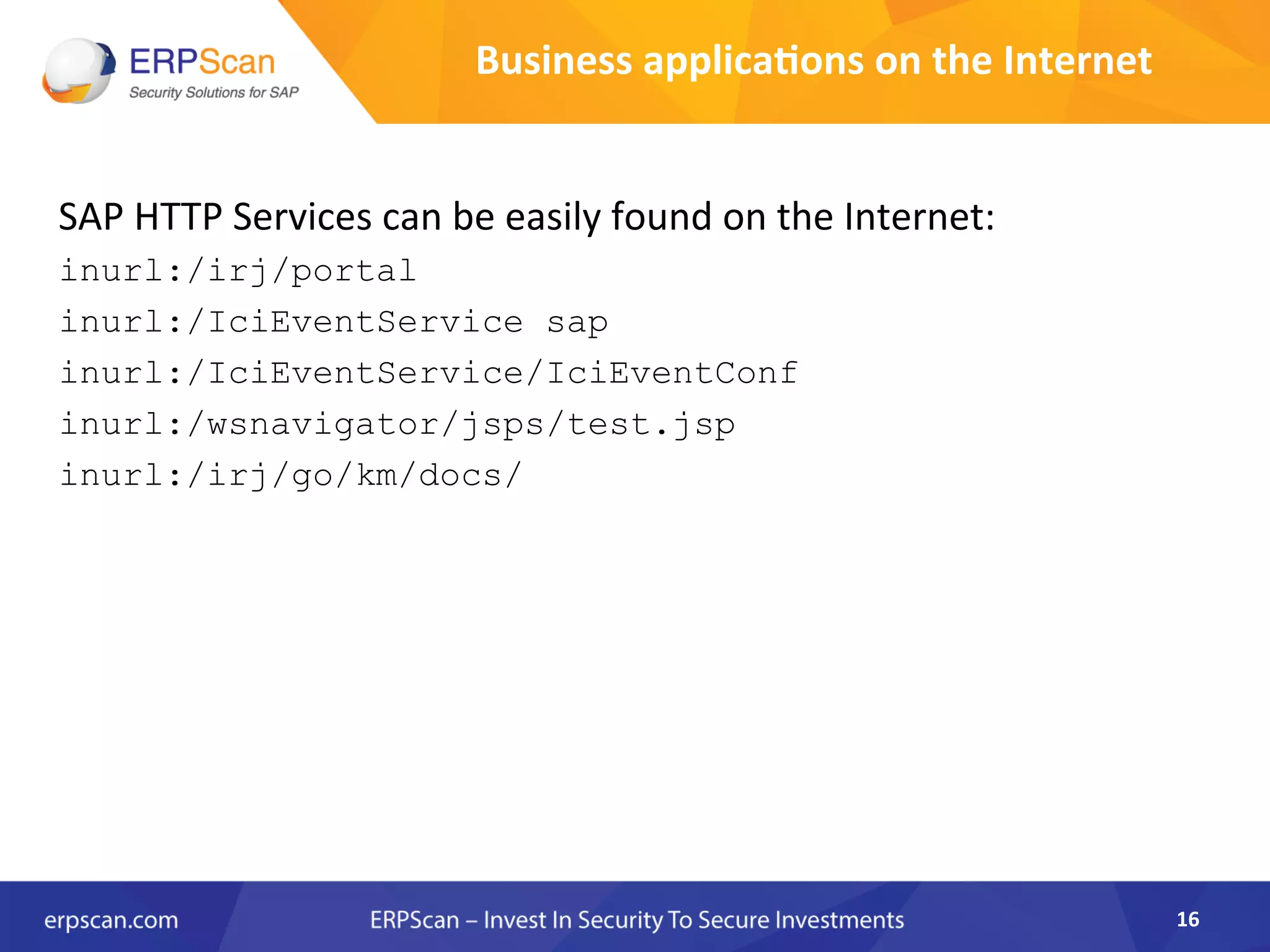 ERPScan
Security Solutions for SAP

Business applications on the Internet

SAP HTTP Services can be easily found on the Internet:

inurl:/irj/portal

inurl:/IciEventService sap

inurl:/IciEventService/IciEventConf

inurl:/wsnavigator/jsps/test.jsp

inurl:/irj/go/km/docs/

erpscan.com ERPScan – Invest In Security To Secure Investments 16